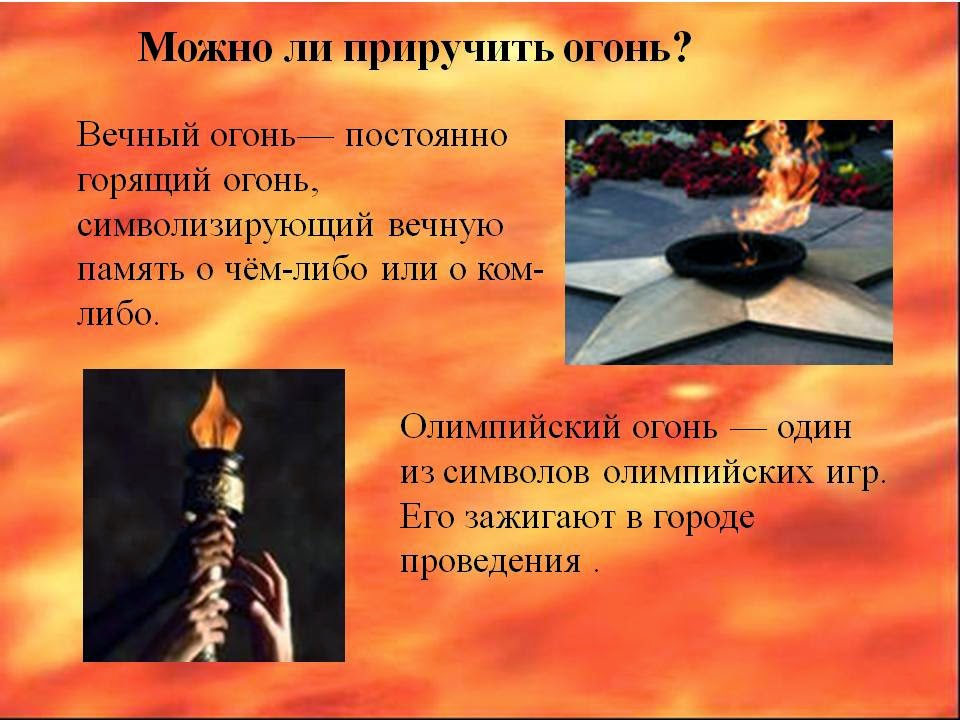 Можно ли приручить огонь?

Вечный огонь— постоянно горящий огонь, символизирующий вечную память о чём-либо или о ком-либо.

Олимпийский огонь — один из символов олимпийских игр. Его зажигают в городе проведения .